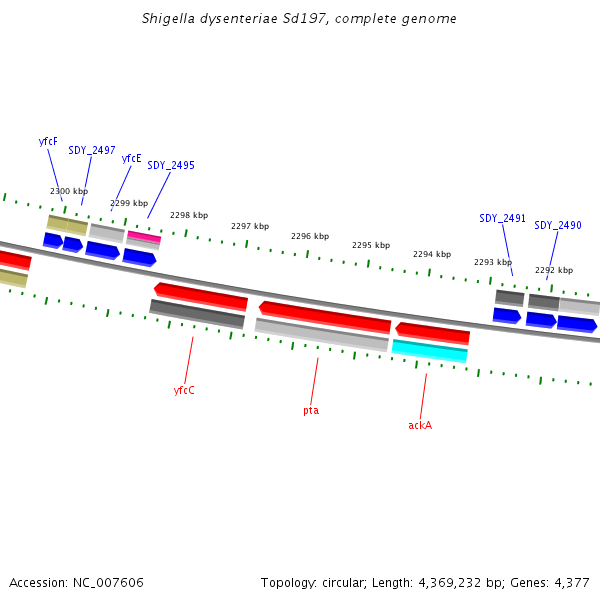 Shigella dysenteriae Sd197, complete genome

yfcF
SDY_2497
yfcE
SDY_2495
2300 kbp
2299 kbp
2298 kbp
2297 kbp
2296 kbp
2295 kbp
2294 kbp
2293 kbp
2292 kbp
SDY_2491
SDY_2490

yfcC
pta
ackA

Accession: NC_007606

Topology: circular; Length: 4,369,232 bp; Genes: 4,377